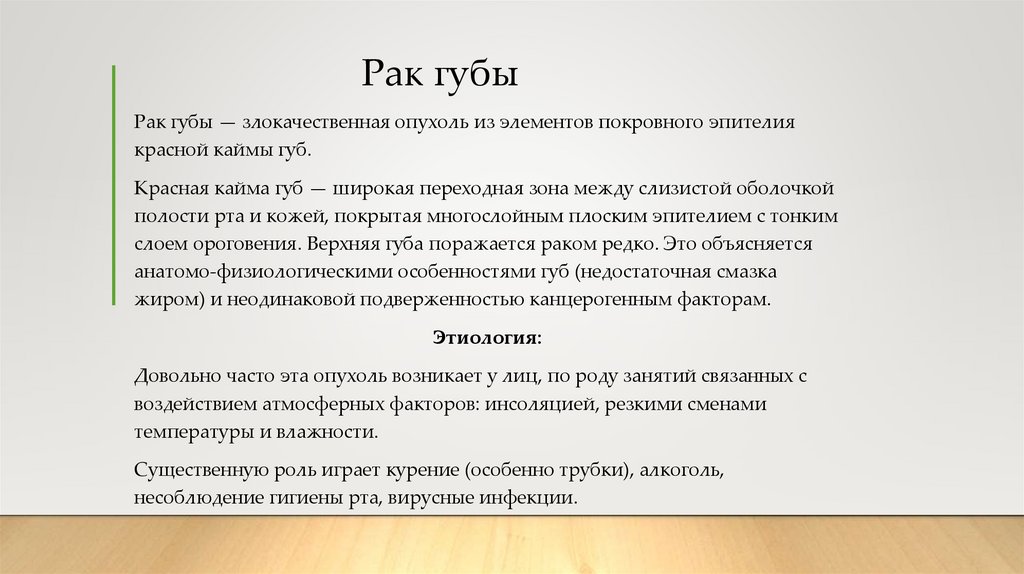 Рак губы

Рак губы — злокачественная опухоль из элементов покровного эпителия красной каймы губ.

Красная кайма губ — широкая переходная зона между слизистой оболочкой полости рта и кожей, покрытая многослойным плоским эпителием с тонким слоем ороговения. Верхняя губа поражается раком редко. Это объясняется анатомо-физиологическими особенностями губ (недостаточная смазка жиром) и неодинаковой подверженностью канцерогенным факторам.

Этиология:

Довольно часто эта опухоль возникает у лиц, по роду занятий связанных с воздействием атмосферных факторов: инсоляцией, резкими сменами температуры и влажности.

Существенную роль играет курение (особенно трубки), алкоголь, несоблюдение гигиены рта, вирусные инфекции.